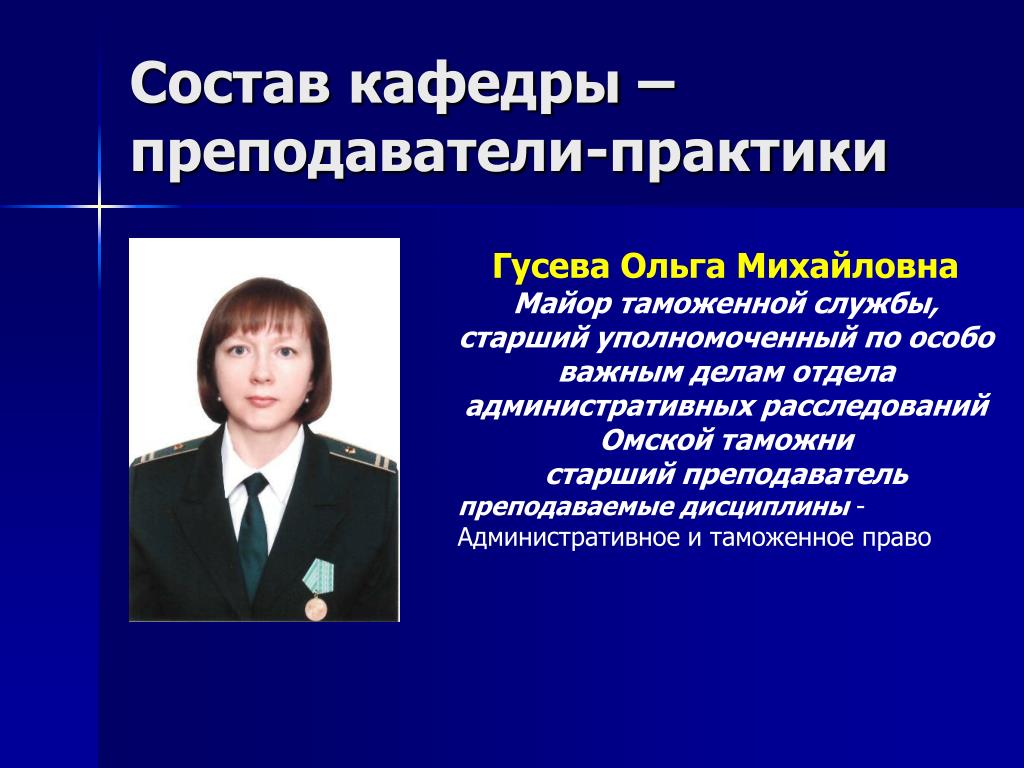 Состав кафедры – преподаватели-практики

Гусева Ольга Михайловна
Майор таможенной службы, старший уполномоченный по особо важным делам отдела административных расследований Омской таможни
старший преподаватель
преподаваемые дисциплины - Административное и таможенное право